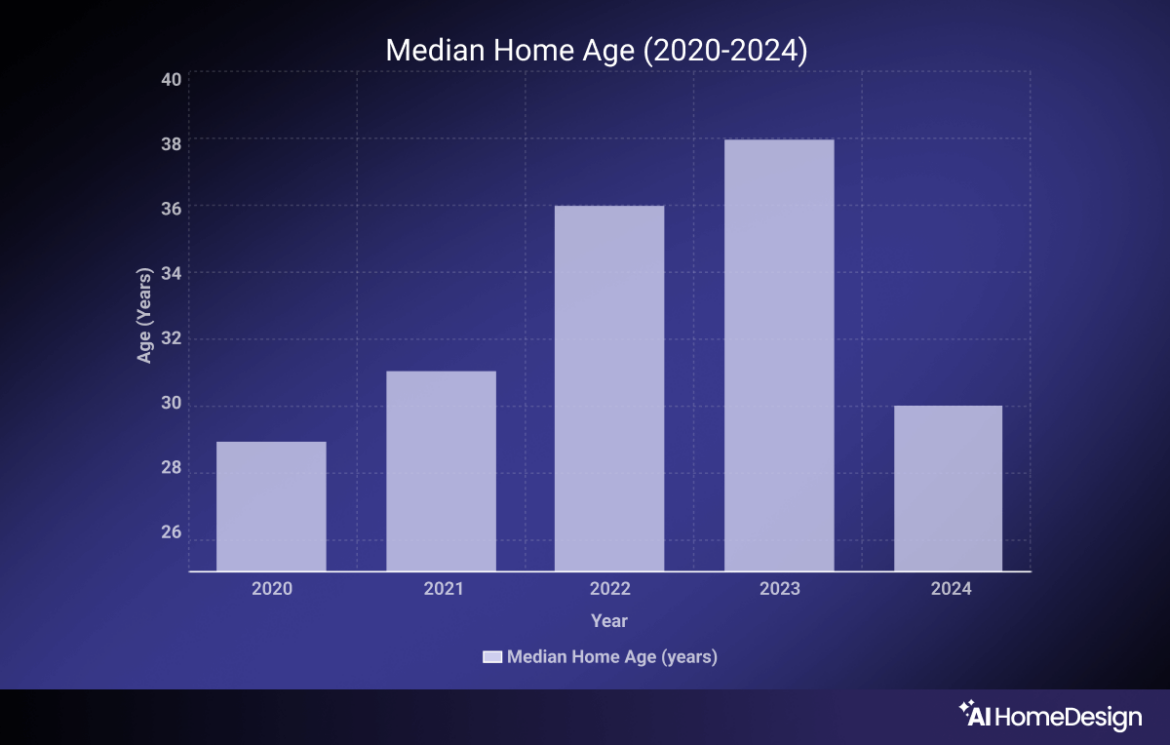 Median Home Age (2020-2024)

40
38
36
34
32
30
28
26

Age (Years)

2020
2021
2022
2023
2024

Year

Median Home Age (years)

AI HomeDesign